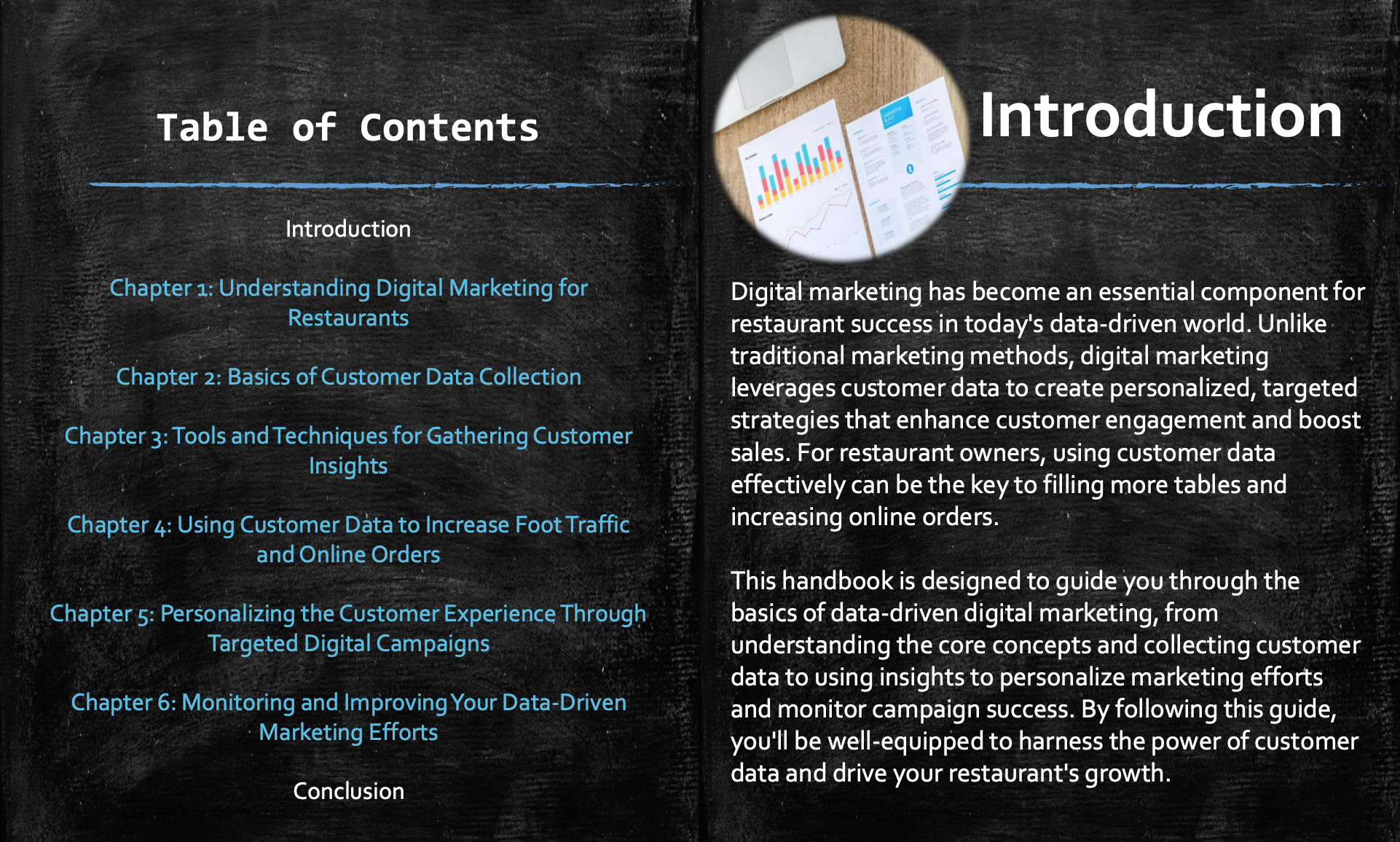 Table of Contents

Introduction

Chapter 1: Understanding Digital Marketing for Restaurants

Chapter 2: Basics of Customer Data Collection

Chapter 3: Tools and Techniques for Gathering Customer Insights

Chapter 4: Using Customer Data to Increase Foot Traffic and Online Orders

Chapter 5: Personalizing the Customer Experience Through Targeted Digital Campaigns

Chapter 6: Monitoring and Improving Your Data-Driven Marketing Efforts

Conclusion

Introduction

Digital marketing has become an essential component for restaurant success in today's data-driven world. Unlike traditional marketing methods, digital marketing leverages customer data to create personalized, targeted strategies that enhance customer engagement and boost sales. For restaurant owners, using customer data effectively can be the key to filling more tables and increasing online orders.

This handbook is designed to guide you through the basics of data-driven digital marketing, from understanding the core concepts and collecting customer data to using insights to personalize marketing efforts and monitor campaign success. By following this guide, you'll be well-equipped to harness the power of customer data and drive your restaurant's growth.